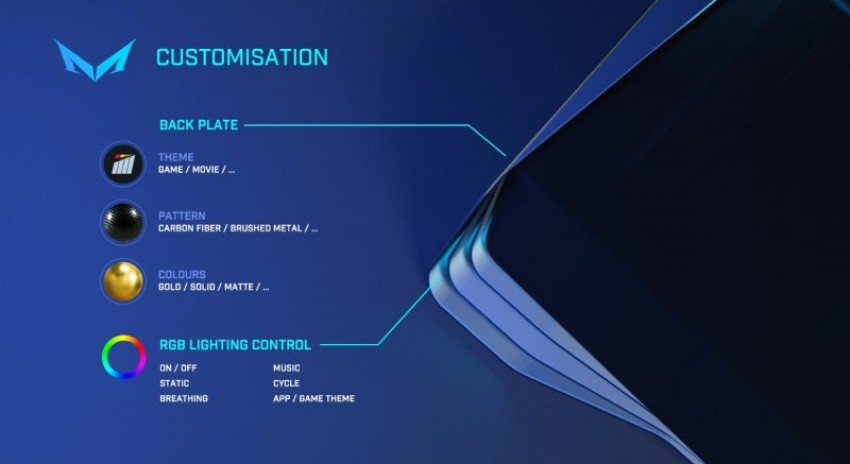 CUSTOMISATION

BACK PLATE

THEME
GAME / MOVIE / ...

PATTERN
CARBON FIBER / BRUSHED METAL / ...

COLOURS
GOLD / SOLID / MATTE / ...

RGB LIGHTING CONTROL

ON / OFF
STATIC
BREATHING

MUSIC
CYCLE
APP / GAME THEME